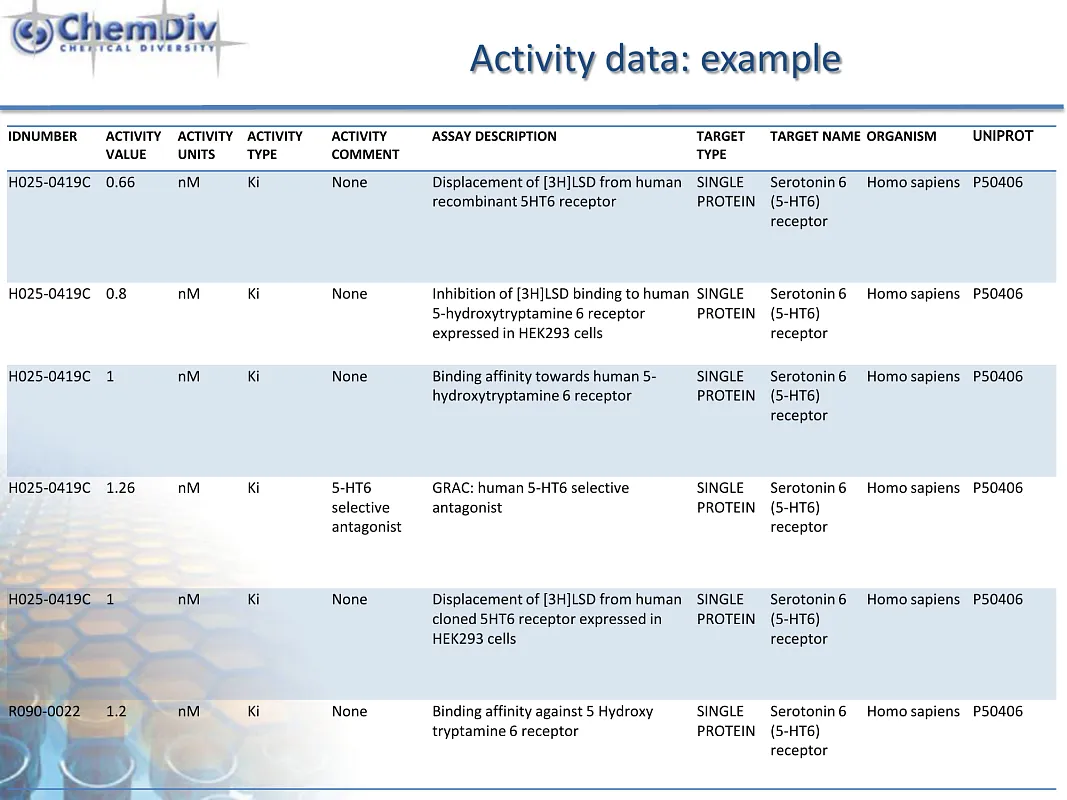 ChemDiv
CHEMICAL DIVERSITY

Activity data: example

| IDNUMBER | ACTIVITY VALUE | ACTIVITY UNITS | ACTIVITY TYPE | ACTIVITY COMMENT | ASSAY DESCRIPTION | TARGET TYPE | TARGET NAME | ORGANISM | UNIPROT |
|---|---|---|---|---|---|---|---|---|---|
| H025-0419C | 0.66 | nM | Ki | None | Displacement of [3H]LSD from human recombinant 5HT6 receptor | SINGLE PROTEIN | Serotonin 6 (5-HT6) receptor | Homo sapiens | P50406 |
| H025-0419C | 0.8 | nM | Ki | None | Inhibition of [3H]LSD binding to human 5-hydroxytryptamine 6 receptor expressed in HEK293 cells | SINGLE PROTEIN | Serotonin 6 (5-HT6) receptor | Homo sapiens | P50406 |
| H025-0419C | 1 | nM | Ki | None | Binding affinity towards human 5-hydroxytryptamine 6 receptor | SINGLE PROTEIN | Serotonin 6 (5-HT6) receptor | Homo sapiens | P50406 |
| H025-0419C | 1.26 | nM | Ki | 5-HT6 selective antagonist | GRAC: human 5-HT6 selective antagonist | SINGLE PROTEIN | Serotonin 6 (5-HT6) receptor | Homo sapiens | P50406 |
| H025-0419C | 1 | nM | Ki | None | Displacement of [3H]LSD from human cloned 5HT6 receptor expressed in HEK293 cells | SINGLE PROTEIN | Serotonin 6 (5-HT6) receptor | Homo sapiens | P50406 |
| R090-0022 | 1.2 | nM | Ki | None | Binding affinity against 5 Hydroxy tryptamine 6 receptor | SINGLE PROTEIN | Serotonin 6 (5-HT6) receptor | Homo sapiens | P50406 |